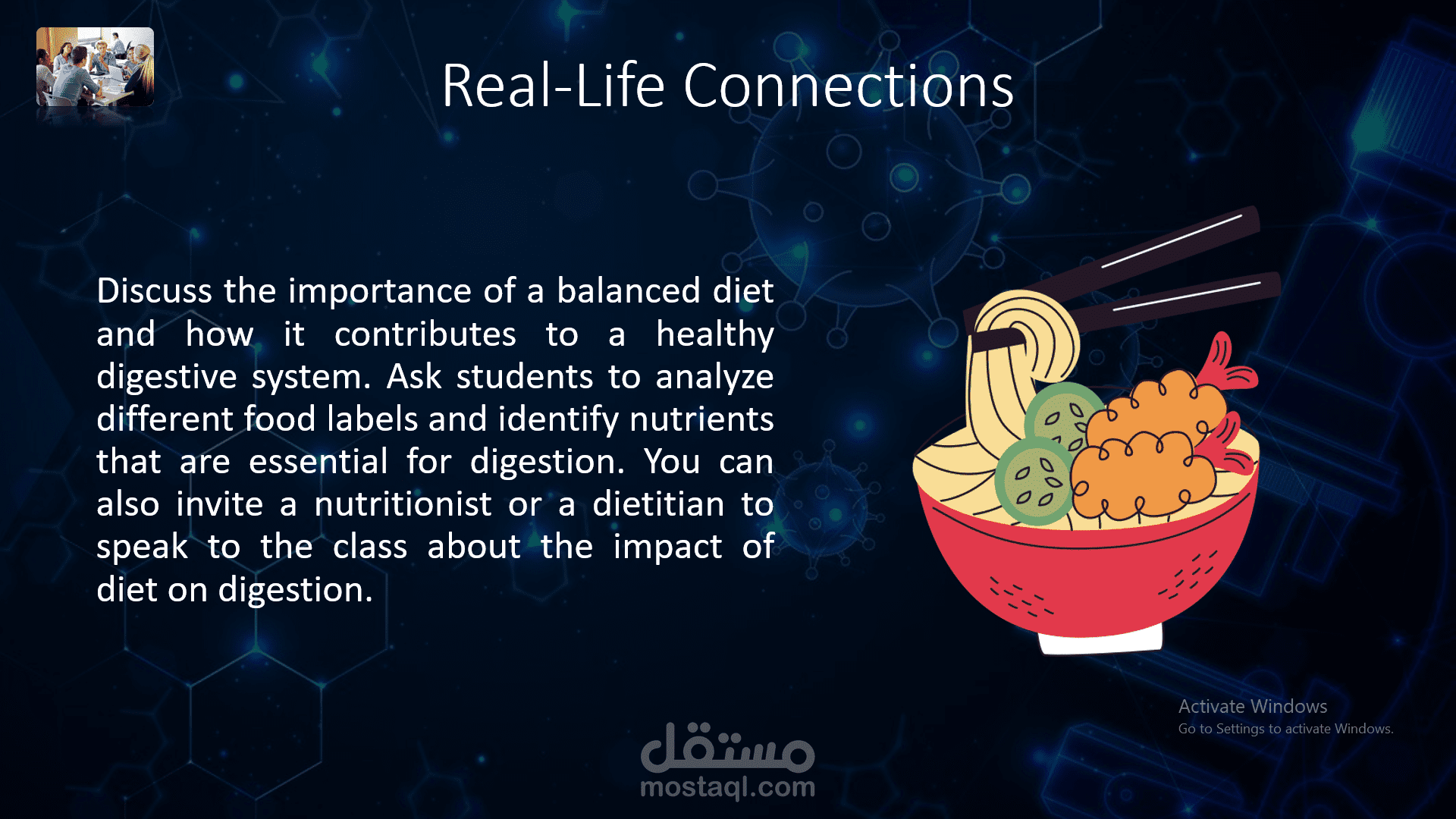 Real-Life Connections

Discuss the importance of a balanced diet and how it contributes to a healthy digestive system. Ask students to analyze different food labels and identify nutrients that are essential for digestion. You can also invite a nutritionist or a dietitian to speak to the class about the impact of diet on digestion.

Activate Windows
Go to Settings to activate Windows.

مستقل
mostaql.com